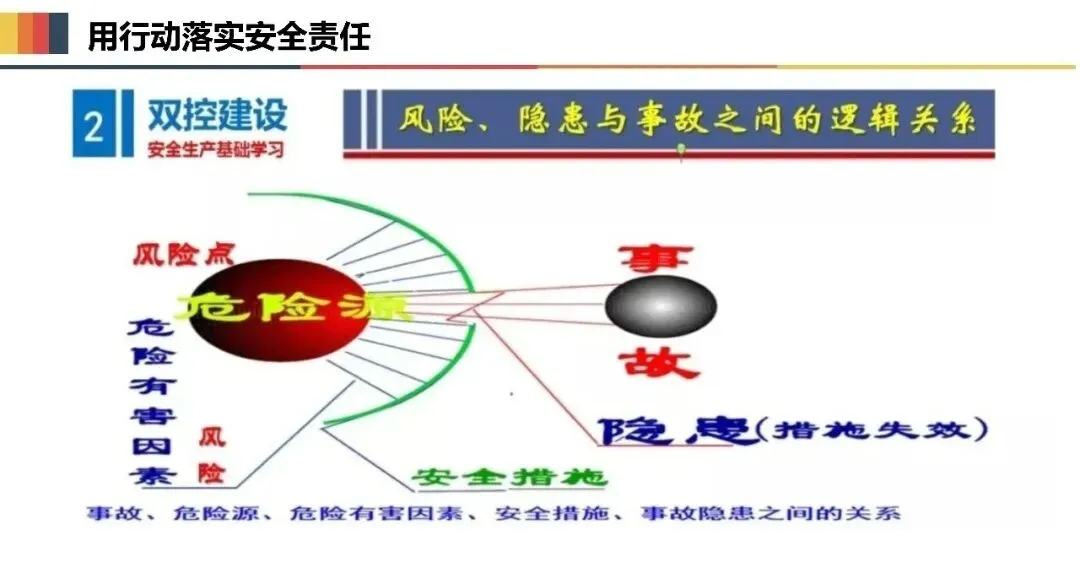 用行动落实安全责任

2 双控建设
安全生产基础学习

风险、隐患与事故之间的逻辑关系

风险点

危险源

危险有害因素

风险

事故

隐患(措施失效)

安全措施

事故、危险源、危险有害因素、安全措施、事故隐患之间的关系